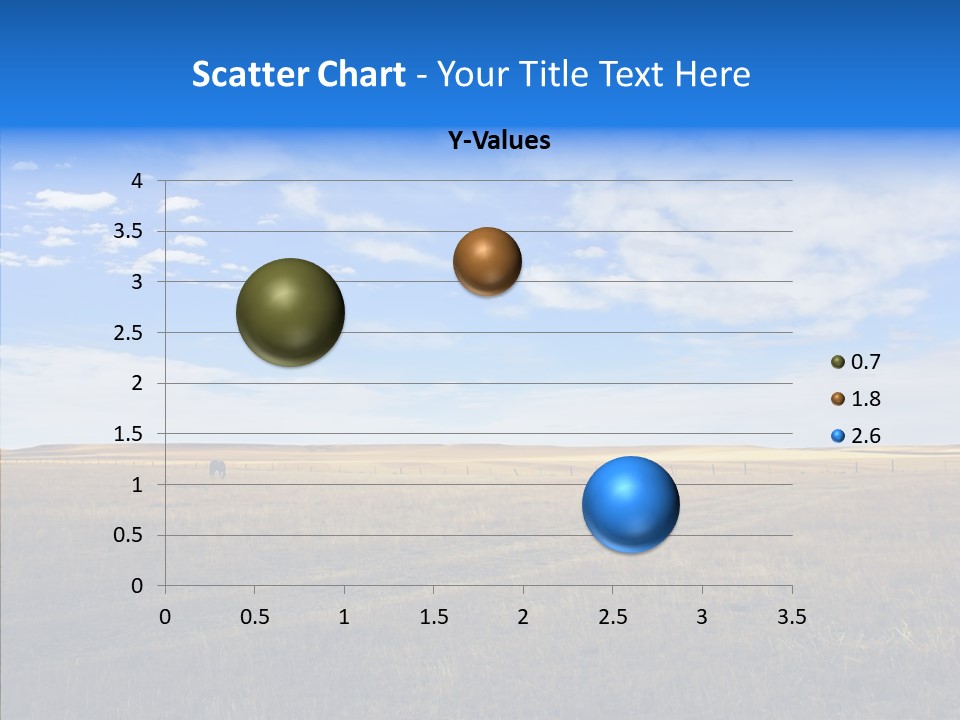 Scatter Chart - Your Title Text Here

Y-Values

4
3.5
3
2.5
2
1.5
1
0.5
0

0 0.5 1 1.5 2 2.5 3 3.5

0.7
1.8
2.6